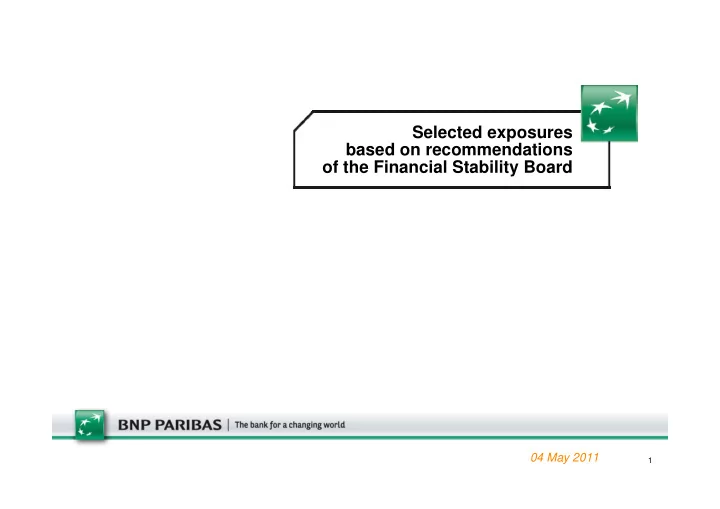 Selected exposures
based on recommendations
of the Financial Stability Board

BNP PARIBAS | The bank for a changing world

04 May 2011

1